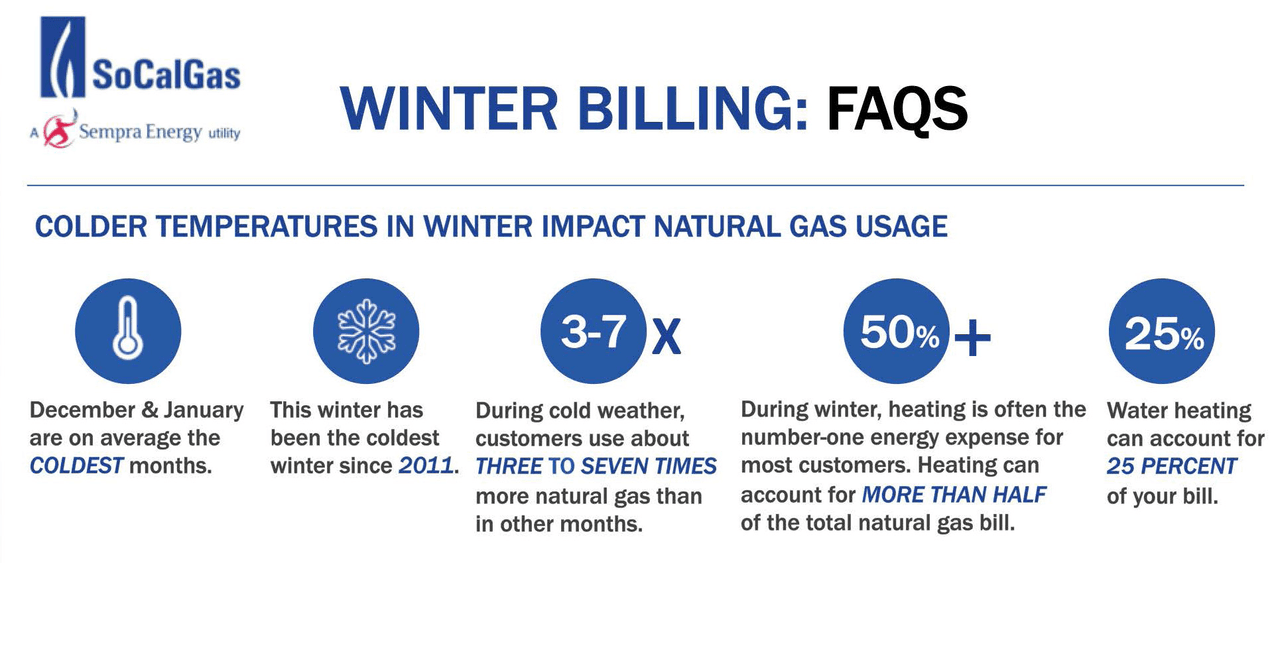 SoCalGas
A Sempra Energy utility

WINTER BILLING: FAQS

COLDER TEMPERATURES IN WINTER IMPACT NATURAL GAS USAGE

December & January are on average the COLDEST months.

This winter has been the coldest winter since 2011.

3-7 X

During cold weather, customers use about THREE TO SEVEN TIMES more natural gas than in other months.

50% +

During winter, heating is often the number-one energy expense for most customers. Heating can account for MORE THAN HALF of the total natural gas bill.

25%

Water heating can account for 25 PERCENT of your bill.